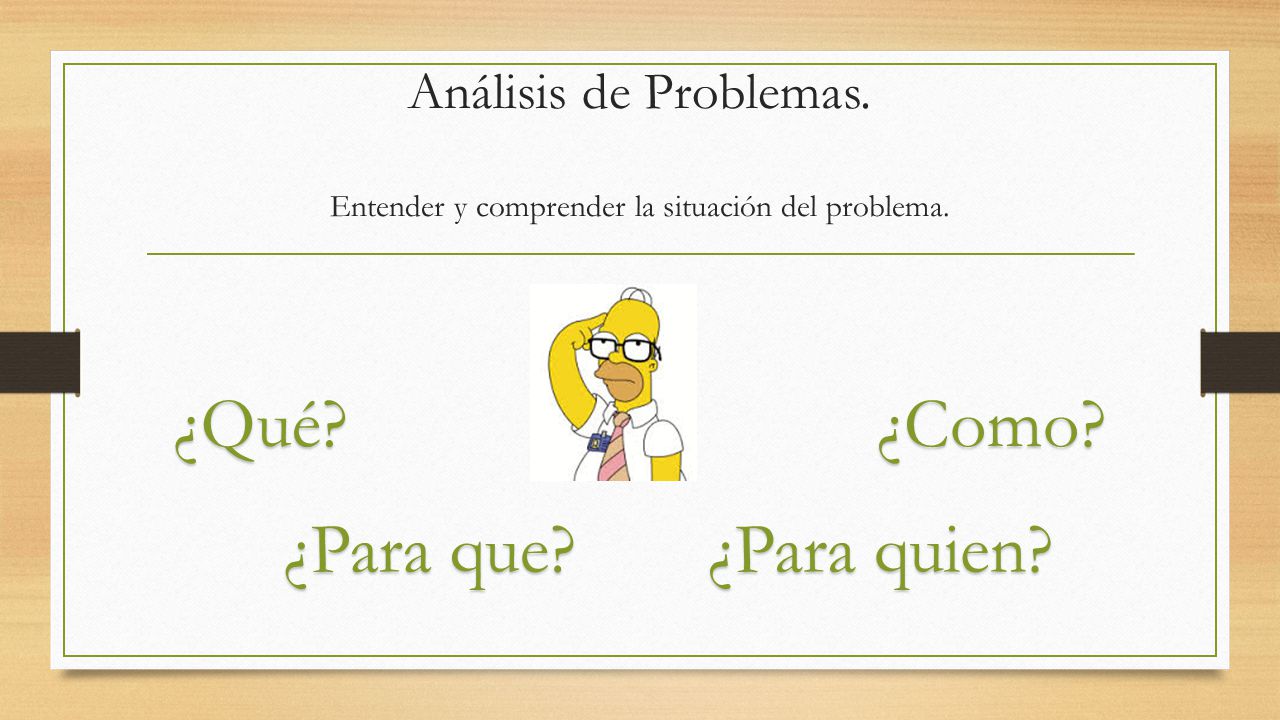 Análisis de Problemas.

Entender y comprender la situación del problema.

¿Qué? ¿Como?

¿Para que? ¿Para quien?